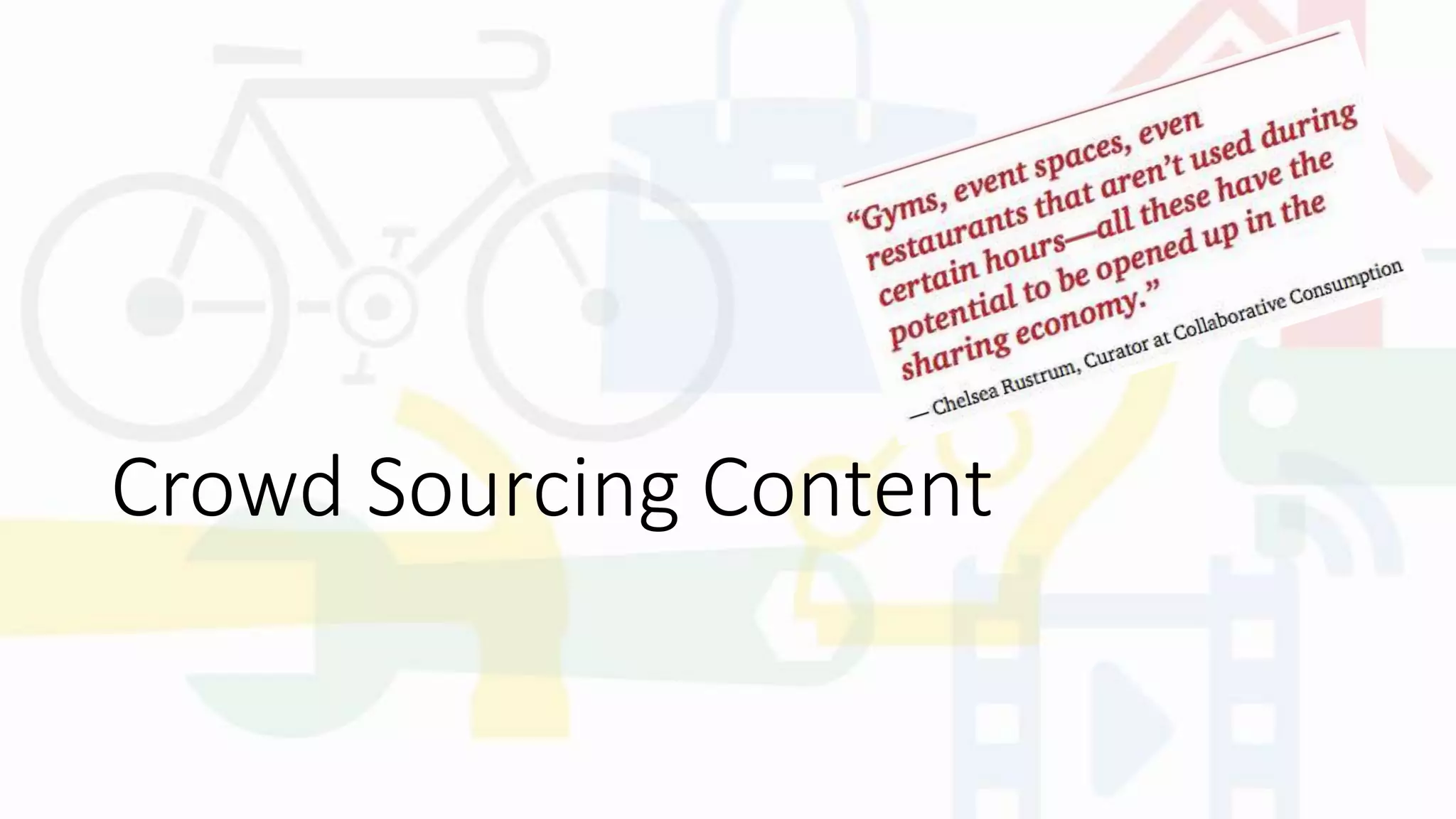 “Gyms, event spaces, even restaurants that aren’t used during certain hours—all these have the potential to be opened up in the sharing economy.”

— Chelsea Rustrum, Curator at Collaborative Consumption

Crowd Sourcing Content